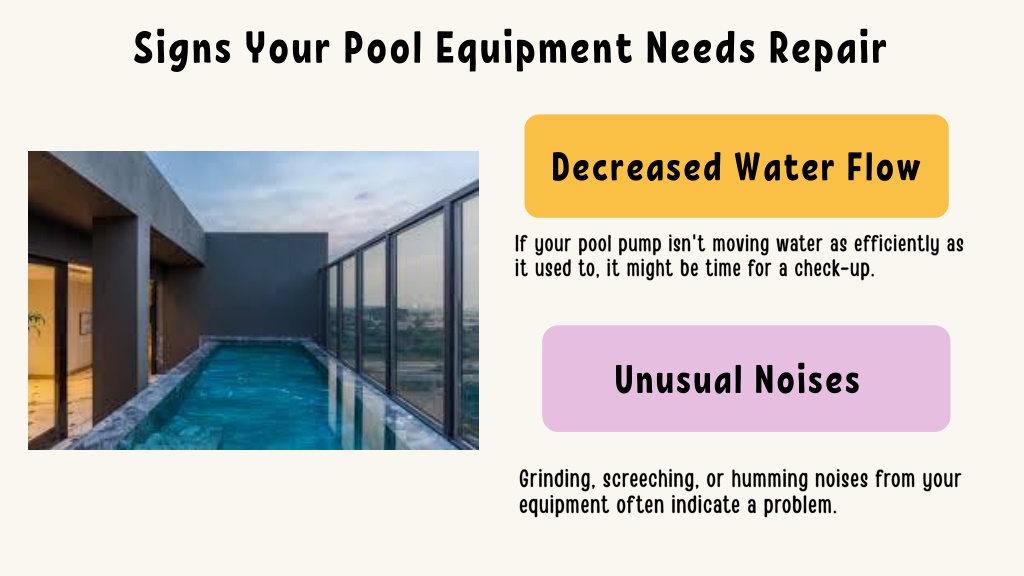 Signs Your Pool Equipment Needs Repair

Decreased Water Flow

If your pool pump isn't moving water as efficiently as it used to, it might be time for a check-up.

Unusual Noises

Grinding, screeching, or humming noises from your equipment often indicate a problem.